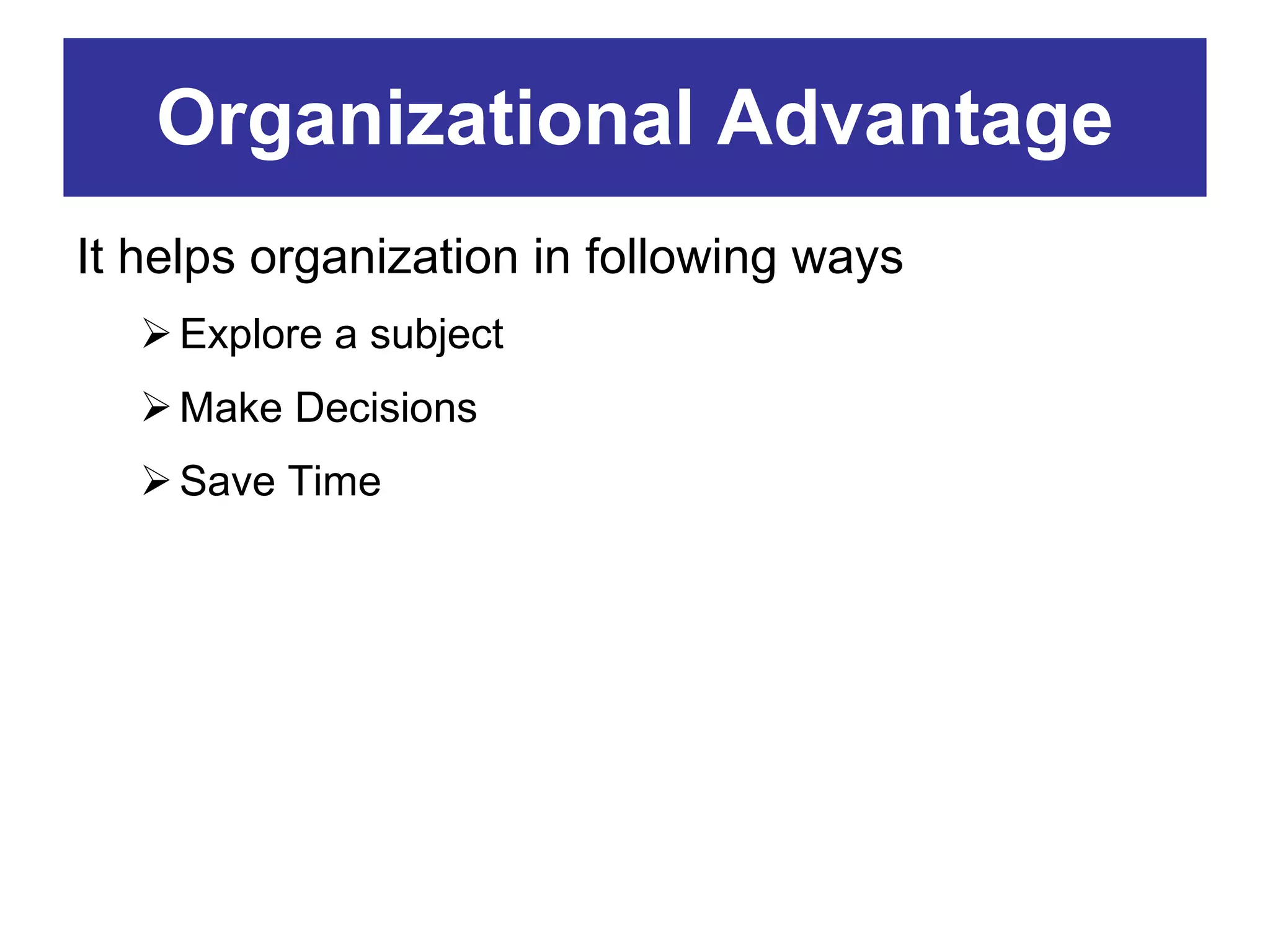 Organizational Advantage

It helps organization in following ways

➢ Explore a subject

➢ Make Decisions

➢ Save Time